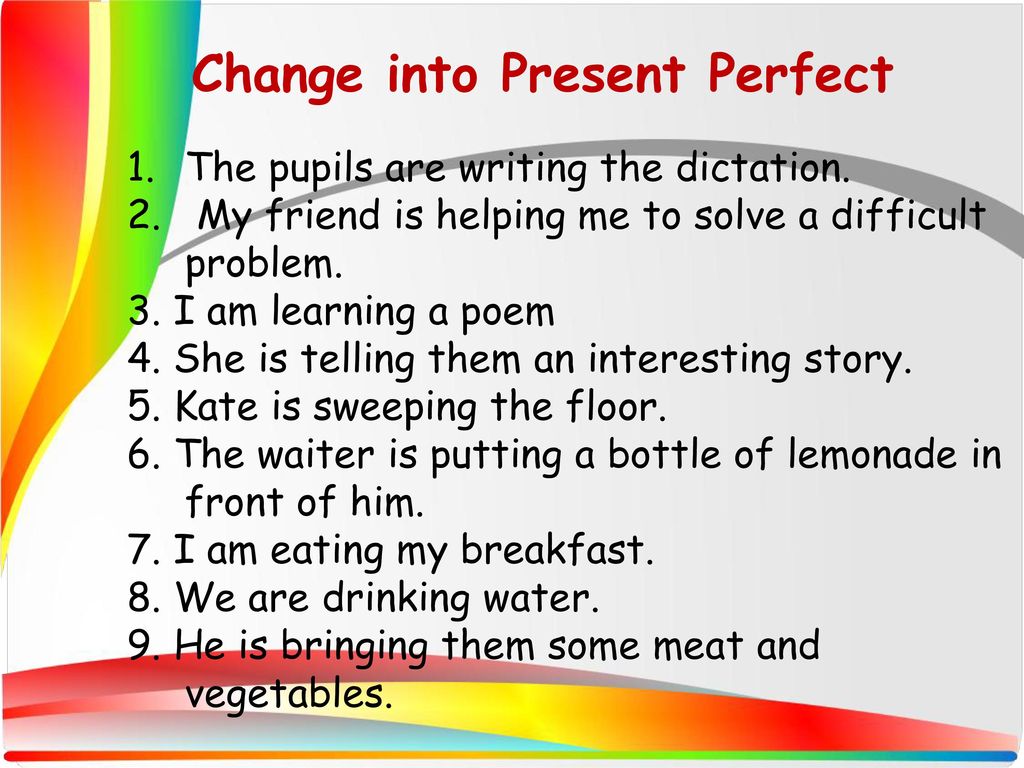 Change into Present Perfect

1. The pupils are writing the dictation.
2. My friend is helping me to solve a difficult problem.
3. I am learning a poem
4. She is telling them an interesting story.
5. Kate is sweeping the floor.
6. The waiter is putting a bottle of lemonade in front of him.
7. I am eating my breakfast.
8. We are drinking water.
9. He is bringing them some meat and vegetables.